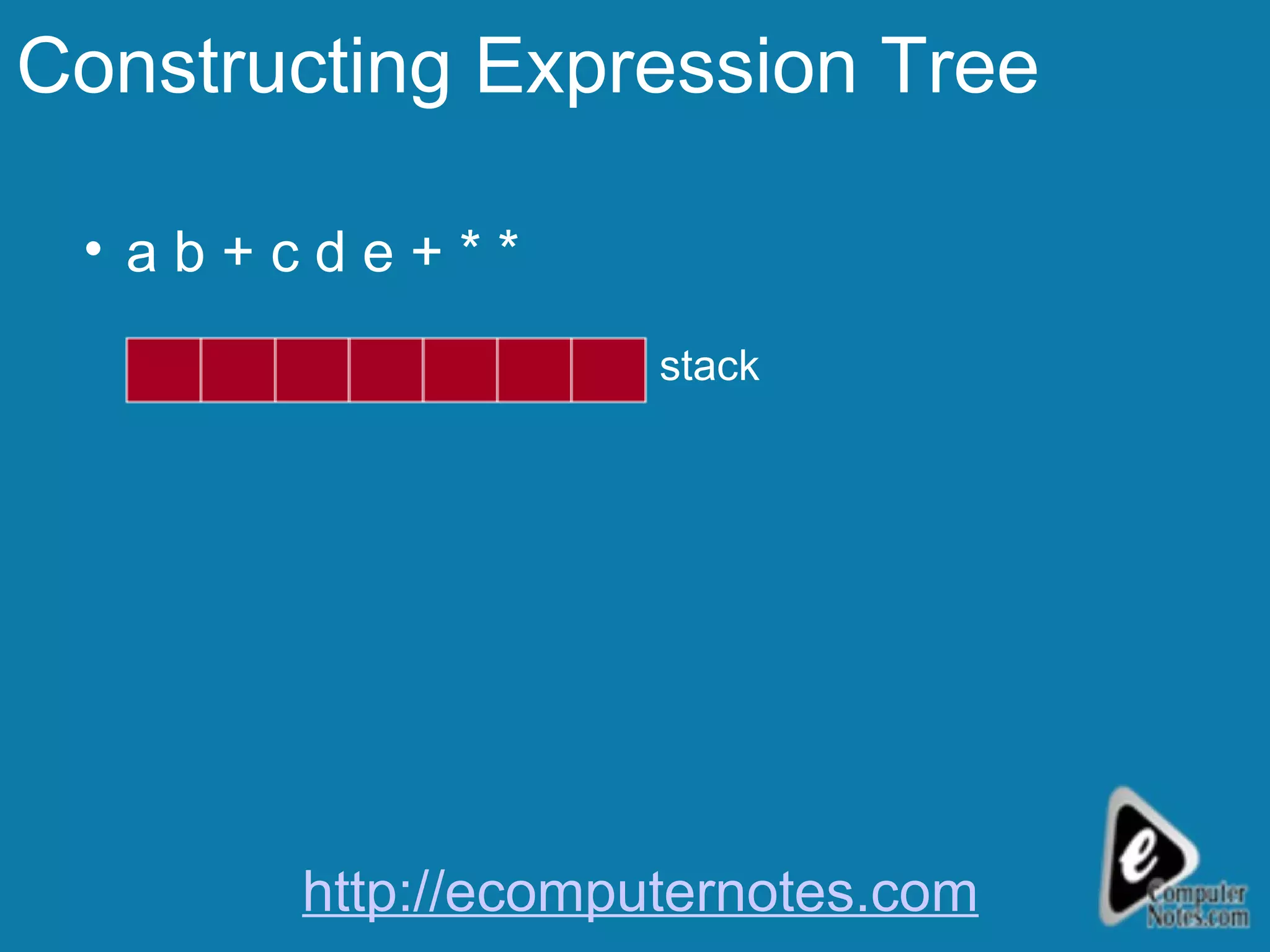 Constructing Expression Tree

• a b + c d e + * *

stack

http://ecomputernotes.com

e Computer Notes.com